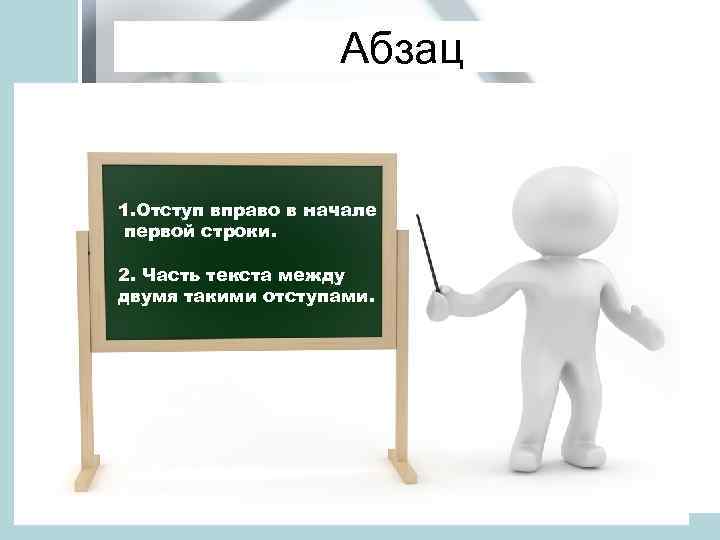 Абзац

1.Отступ вправо в начале первой строки.

2. Часть текста между двумя такими отступами.